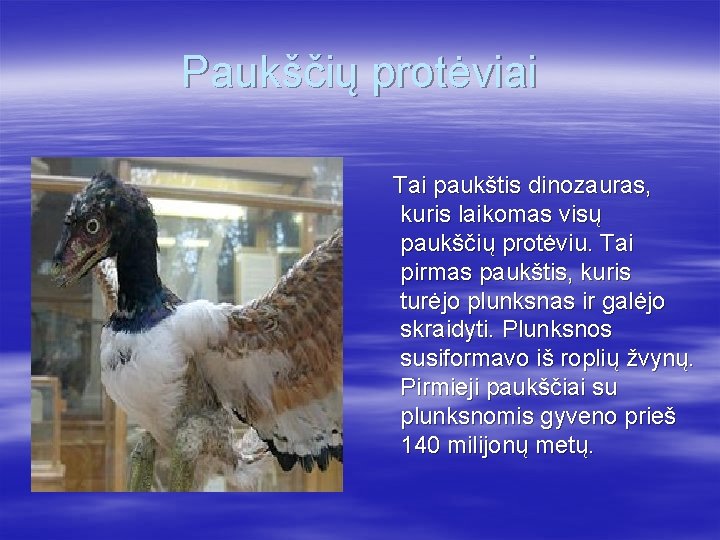 Paukščių protėviai

Tai paukštis dinozauras, kuris laikomas visų paukščių protėviu. Tai pirmas paukštis, kuris turėjo plunksnas ir galėjo skraidyti. Plunksnos susiformavo iš roplių žvynų. Pirmieji paukščiai su plunksnomis gyveno prieš 140 milijonų metų.